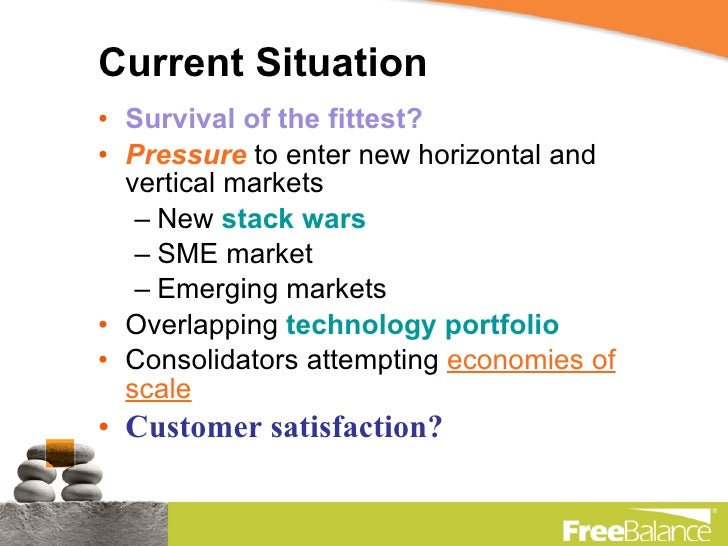 Current Situation

• Survival of the fittest?
• Pressure to enter new horizontal and vertical markets
– New stack wars
– SME market
– Emerging markets
• Overlapping technology portfolio
• Consolidators attempting economies of scale
• Customer satisfaction?

FreeBalance®